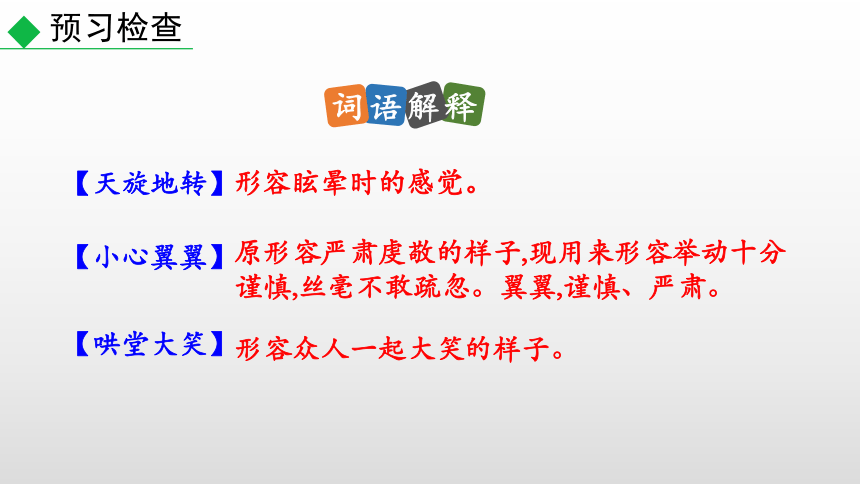 预习检查

词语解释

【天旋地转】形容眩晕时的感觉。

【小心翼翼】原形容严肃虔敬的样子,现用来形容举动十分谨慎,丝毫不敢疏忽。翼翼,谨慎、严肃。

【哄堂大笑】形容众人一起大笑的样子。